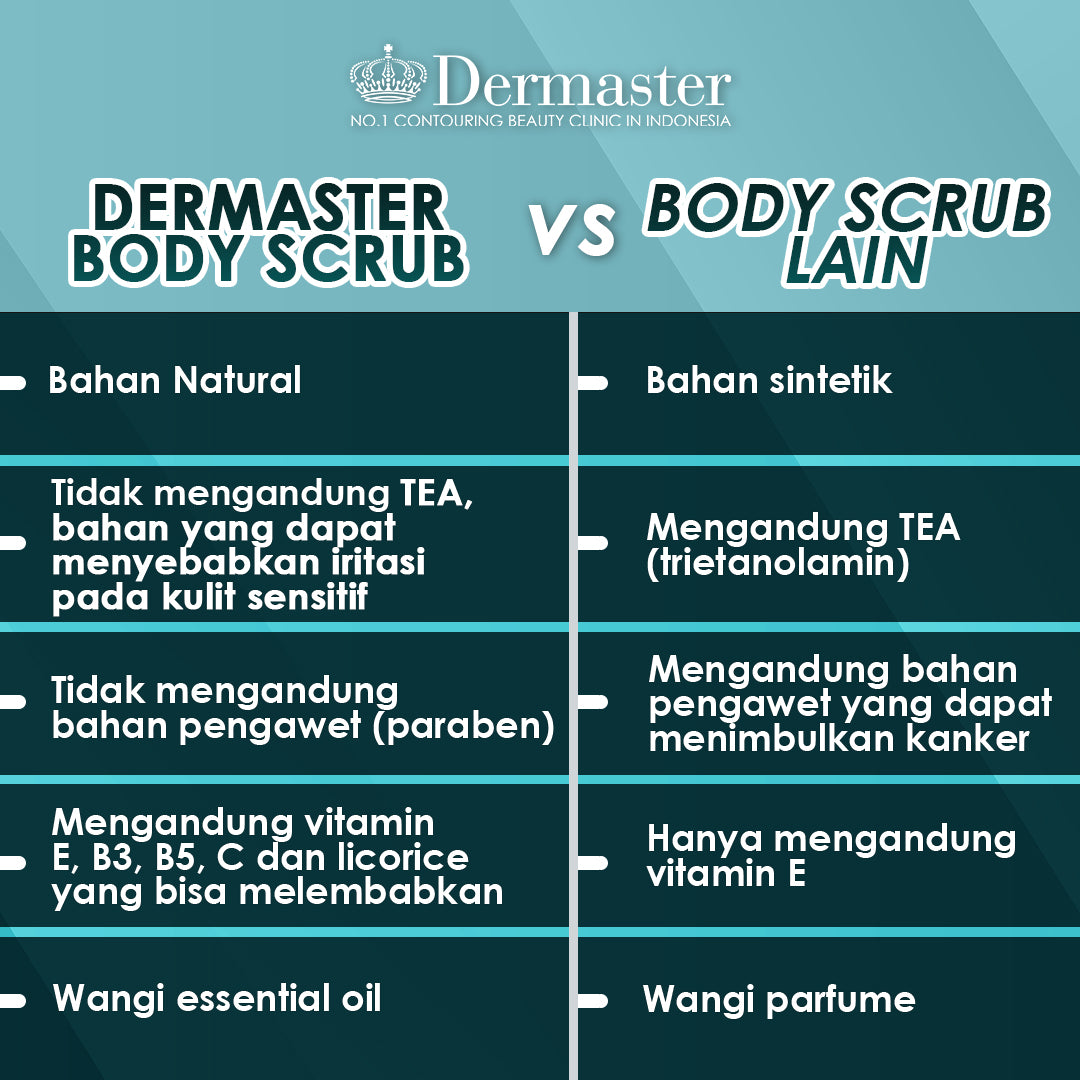 Dermaster
NO.1 CONTOURING BEAUTY CLINIC IN INDONESIA

| DERMASTER BODY SCRUB | VS | BODY SCRUB LAIN |
|---|---|---|
| Bahan Natural | | Bahan sintetik |
| Tidak mengandung TEA, bahan yang dapat menyebabkan iritasi pada kulit sensitif | | Mengandung TEA (trietanolamin) |
| Tidak mengandung bahan pengawet (paraben) | | Mengandung bahan pengawet yang dapat menimbulkan kanker |
| Mengandung vitamin E, B3, B5, C dan licorice yang bisa melembabkan | | Hanya mengandung vitamin E |
| Wangi essential oil | | Wangi parfume |